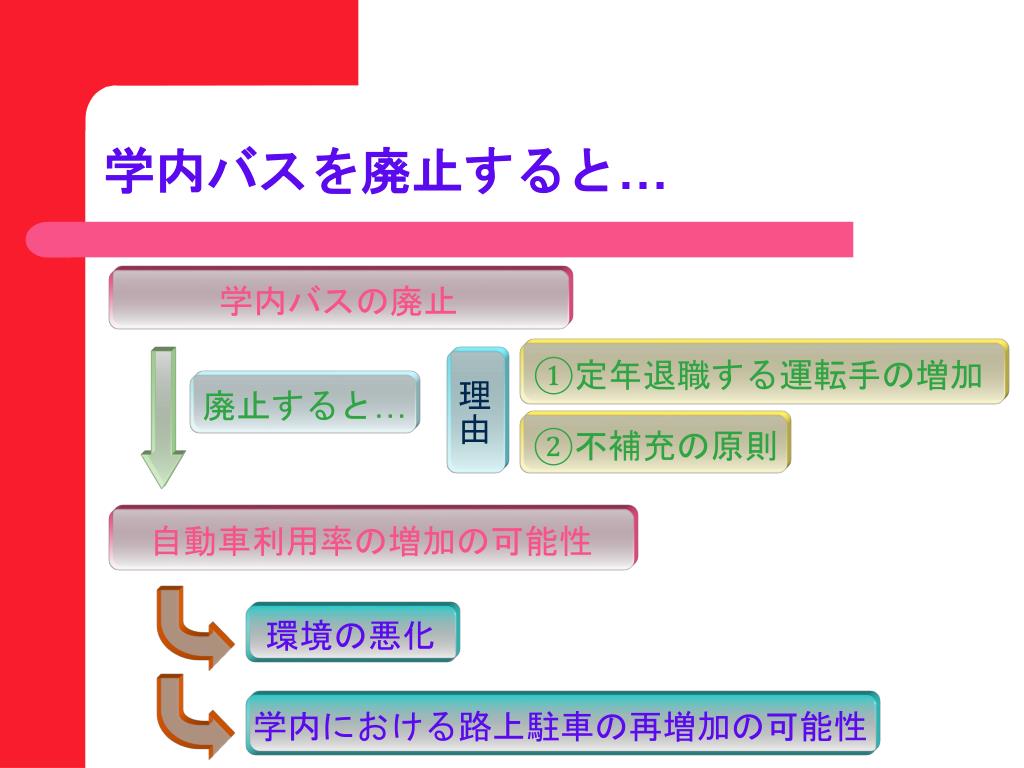 学内バスを廃止すると…

学内バスの廃止

廃止すると…

理由

①定年退職する運転手の増加

②不補充の原則

自動車利用率の増加の可能性

環境の悪化

学内における路上駐車の再増加の可能性